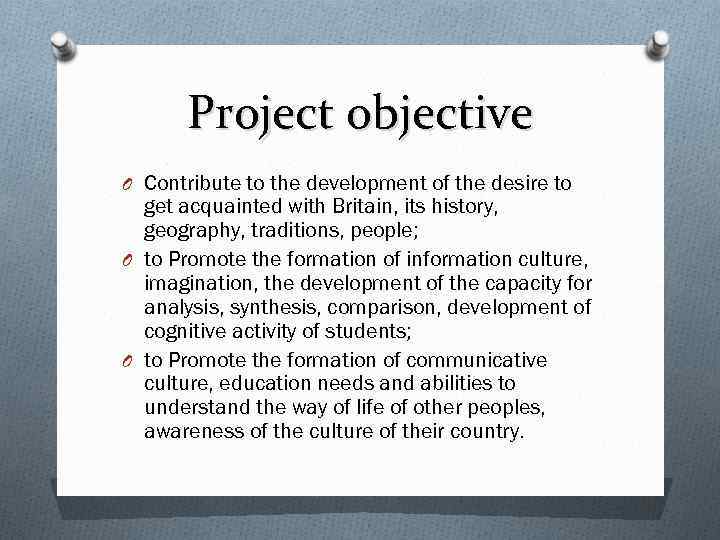 Project objective

Contribute to the development of the desire to get acquainted with Britain, its history, geography, traditions, people;

to Promote the formation of information culture, imagination, the development of the capacity for analysis, synthesis, comparison, development of cognitive activity of students;

to Promote the formation of communicative culture, education needs and abilities to understand the way of life of other peoples, awareness of the culture of their country.